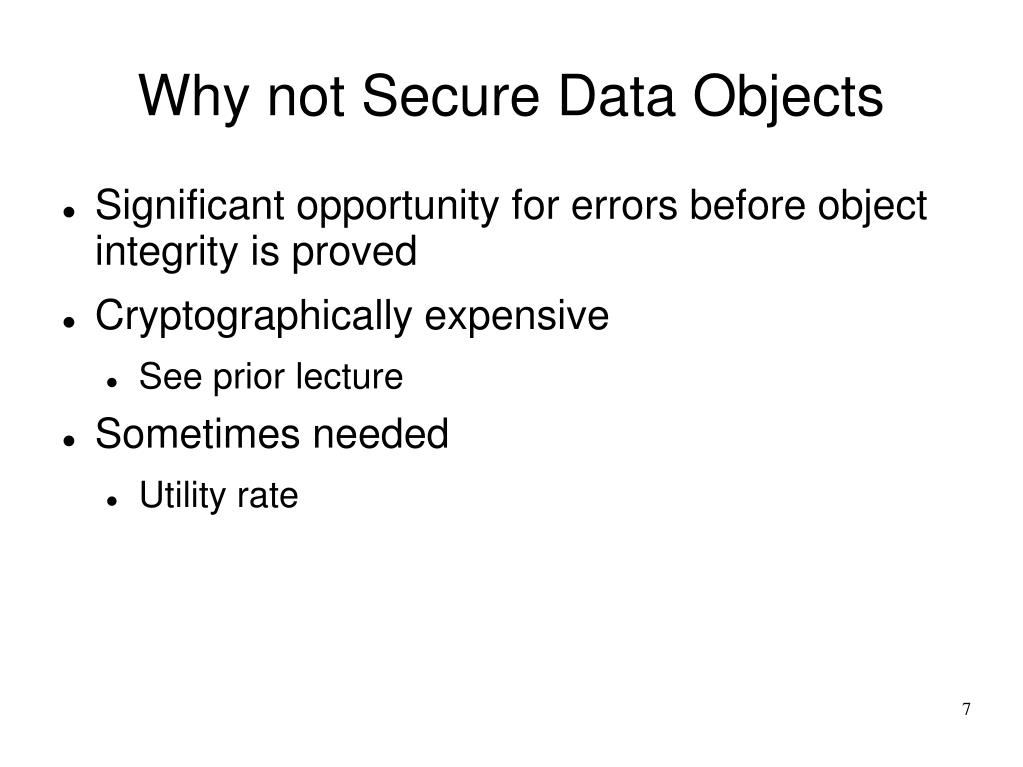 Why not Secure Data Objects

- Significant opportunity for errors before object integrity is proved
- Cryptographically expensive
  - See prior lecture
- Sometimes needed
  - Utility rate

7